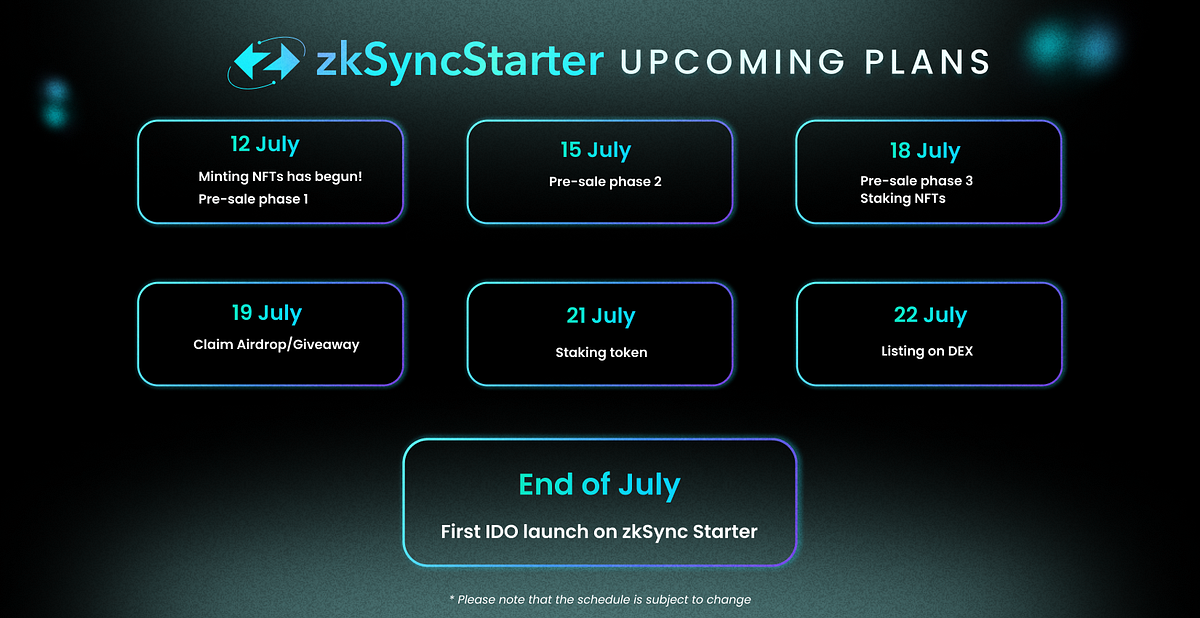 zkSyncStarter UPCOMING PLANS

12 July
Minting NFTs has begun!
Pre-sale phase 1

15 July
Pre-sale phase 2

18 July
Pre-sale phase 3
Staking NFTs

19 July
Claim Airdrop/Giveaway

21 July
Staking token

22 July
Listing on DEX

End of July
First IDO launch on zkSync Starter

* Please note that the schedule is subject to change